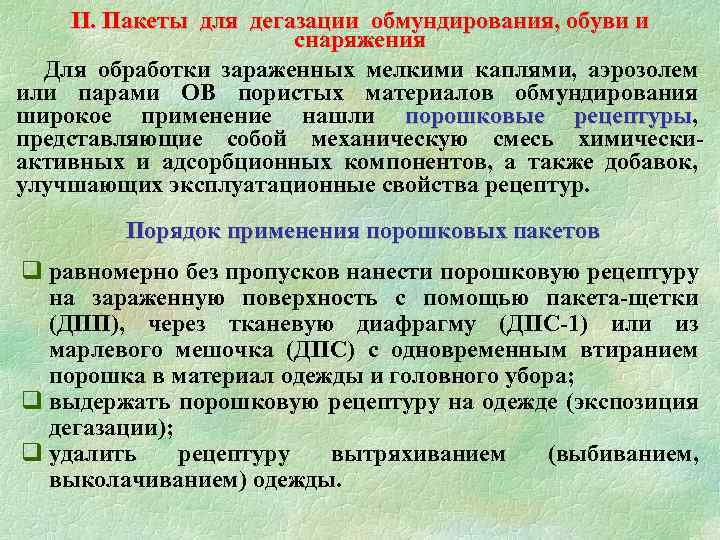 II. Пакеты для дегазации обмундирования, обуви и снаряжения

Для обработки зараженных мелкими каплями, аэрозолем или парами ОВ пористых материалов обмундирования широкое применение нашли порошковые рецептуры, представляющие собой механическую смесь химически-активных и адсорбционных компонентов, а также добавок, улучшающих эксплуатационные свойства рецептур.

Порядок применения порошковых пакетов

❑ равномерно без пропусков нанести порошковую рецептуру на зараженную поверхность с помощью пакета-щетки (ДПП), через тканевую диафрагму (ДПС-1) или из марлевого мешочка (ДПС) с одновременным втиранием порошка в материал одежды и головного убора;
❑ выдержать порошковую рецептуру на одежде (экспозиция дегазации);
❑ удалить рецептуру вытряхиванием (выбиванием, выколачиванием) одежды.